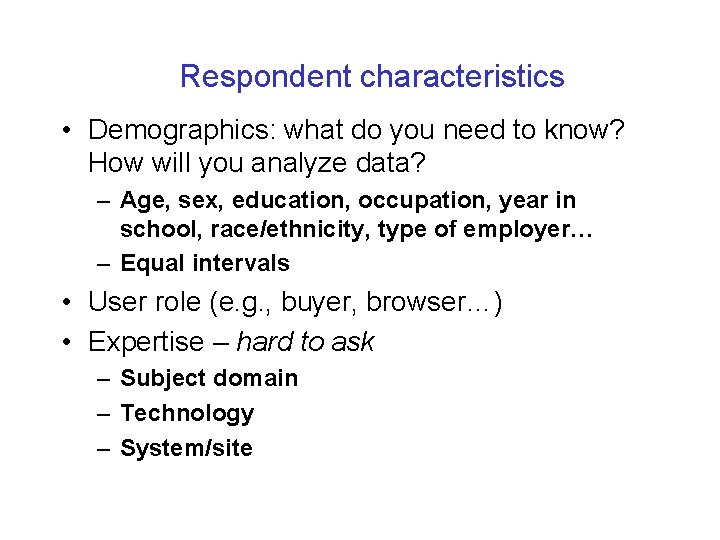 Respondent characteristics

• Demographics: what do you need to know? How will you analyze data?
– Age, sex, education, occupation, year in school, race/ethnicity, type of employer…
– Equal intervals
• User role (e.g., buyer, browser…)
• Expertise – hard to ask
– Subject domain
– Technology
– System/site